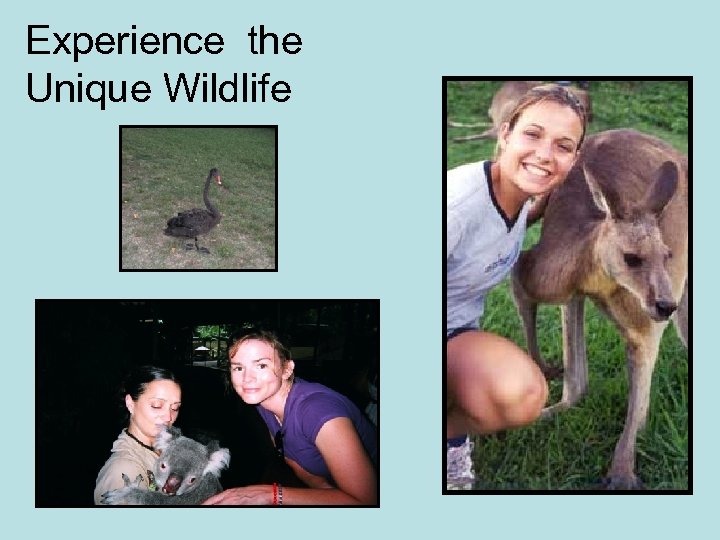 Experience the Unique Wildlife